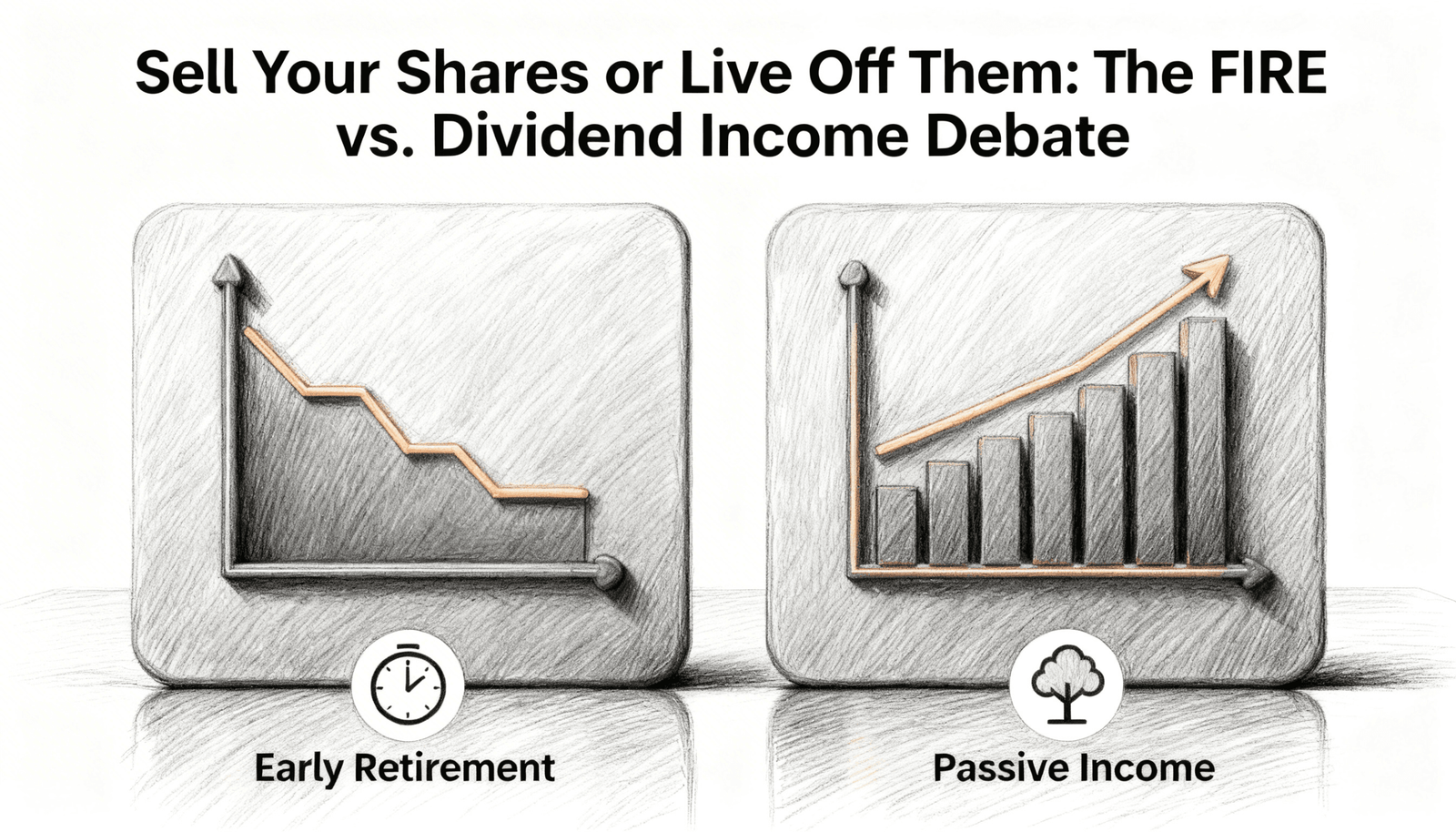 Sell Your Shares or Live Off Them: The FIRE vs. Dividend Income Debate

Early Retirement

Passive Income